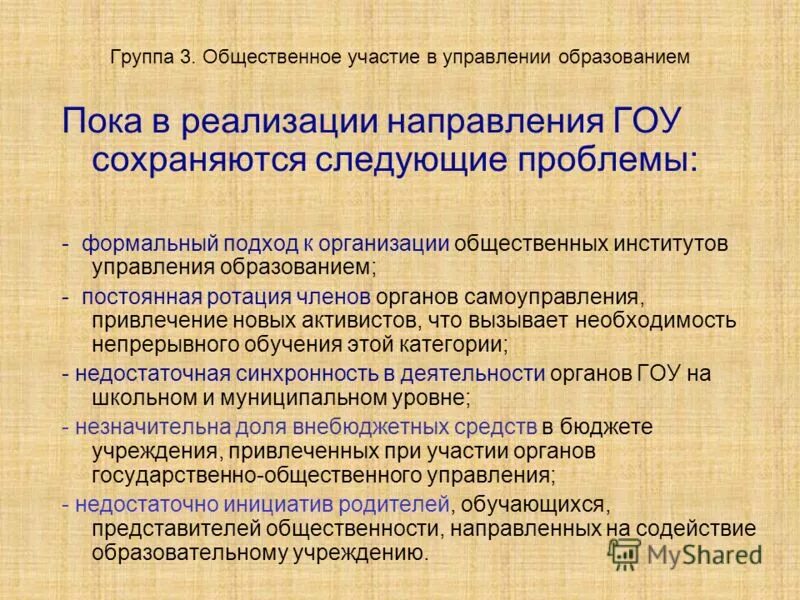 Группа 3. Общественное участие в управлении образованием

Пока в реализации направления ГОУ сохраняются следующие проблемы:

- формальный подход к организации общественных институтов управления образованием;

- постоянная ротация членов органов самоуправления, привлечение новых активистов, что вызывает необходимость непрерывного обучения этой категории;

- недостаточная синхронность в деятельности органов ГОУ на школьном и муниципальном уровне;

- незначительна доля внебюджетных средств в бюджете учреждения, привлеченных при участии органов государственно-общественного управления;

- недостаточно инициатив родителей, обучающихся, представителей общественности, направленных на содействие образовательному учреждению.

MyShared